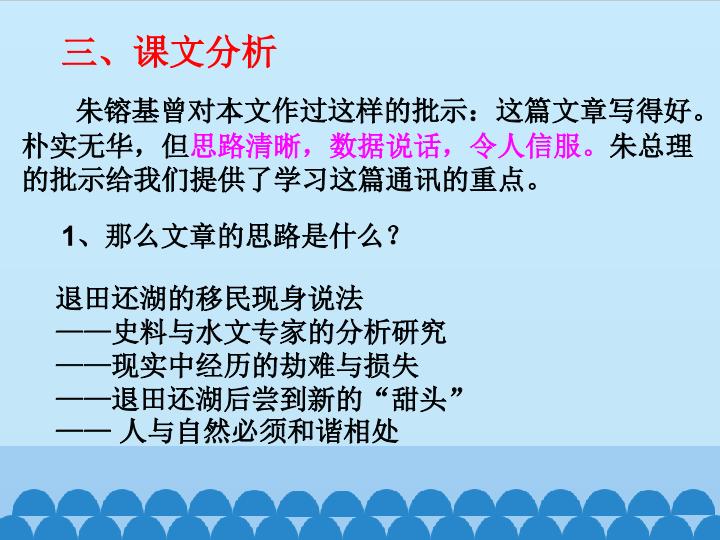 三、课文分析

朱镕基曾对本文作过这样的批示：这篇文章写得好。朴实无华，但思路清晰，数据说话，令人信服。朱总理的批示给我们提供了学习这篇通讯的重点。

1、那么文章的思路是什么？

退田还湖的移民现身说法
——史料与水文专家的分析研究
——现实中经历的劫难与损失
——退田还湖后尝到新的“甜头”
—— 人与自然必须和谐相处